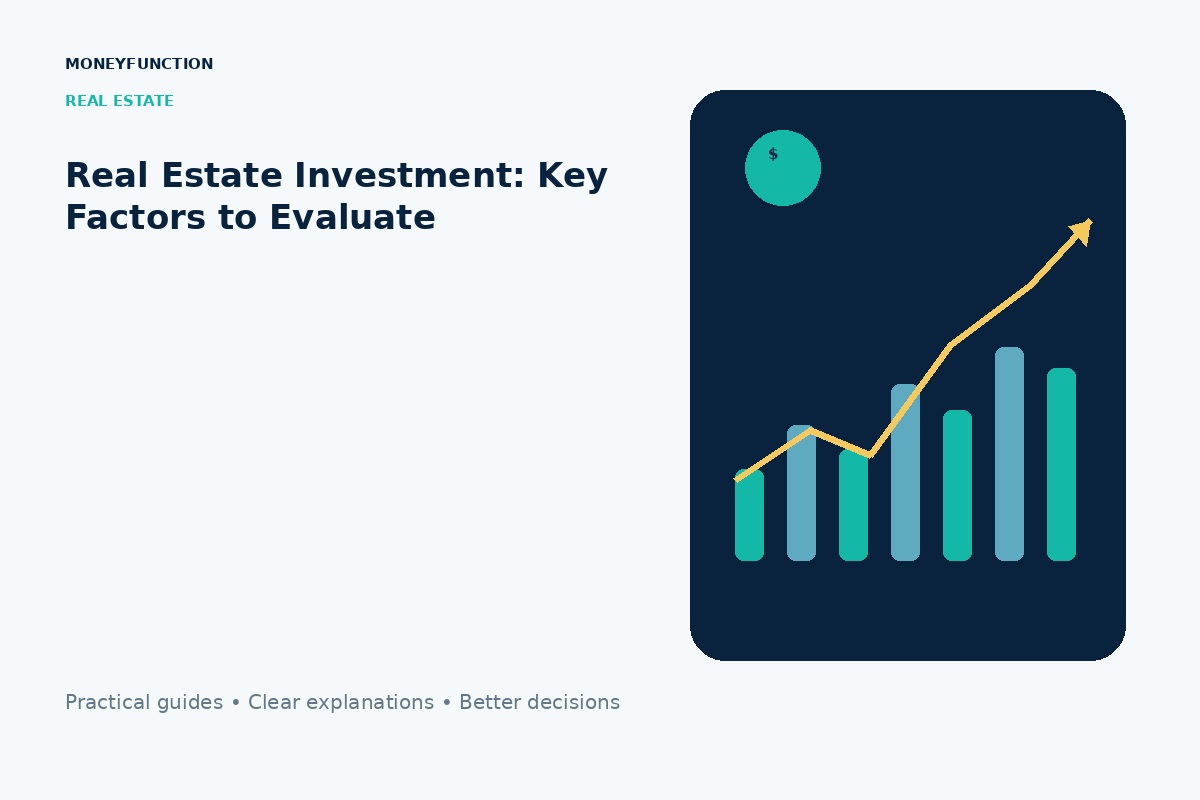 MONEYFUNCTION

REAL ESTATE

Real Estate Investment: Key Factors to Evaluate

$

Practical guides • Clear explanations • Better decisions